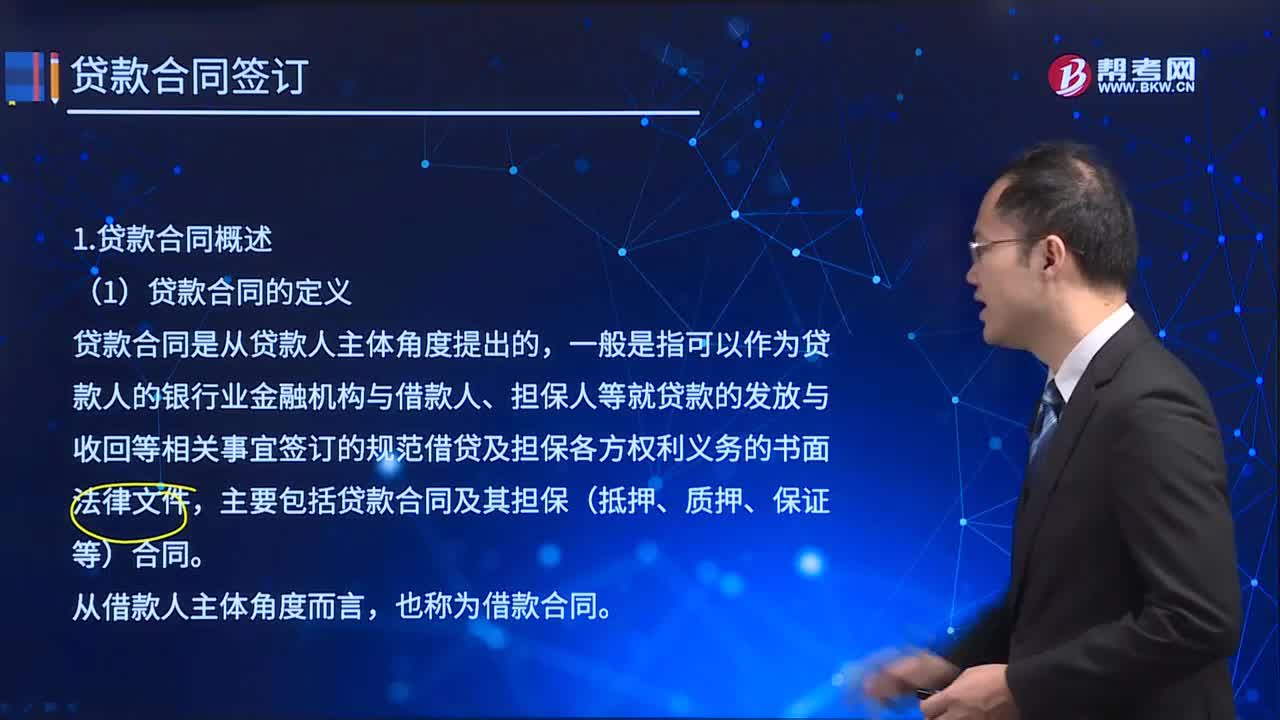 贷款合同签订

帮考网
WWW.BKW.CN

1.贷款合同概述

（1）贷款合同的定义

贷款合同是从贷款人主体角度提出的，一般是指可以作为贷款人的银行业金融机构与借款人、担保人等就贷款的发放与收回等相关事宜签订的规范借贷及担保各方权利义务的书面法律文件，主要包括贷款合同及其担保（抵押、质押、保证等）合同。

从借款人主体角度而言，也称为借款合同。